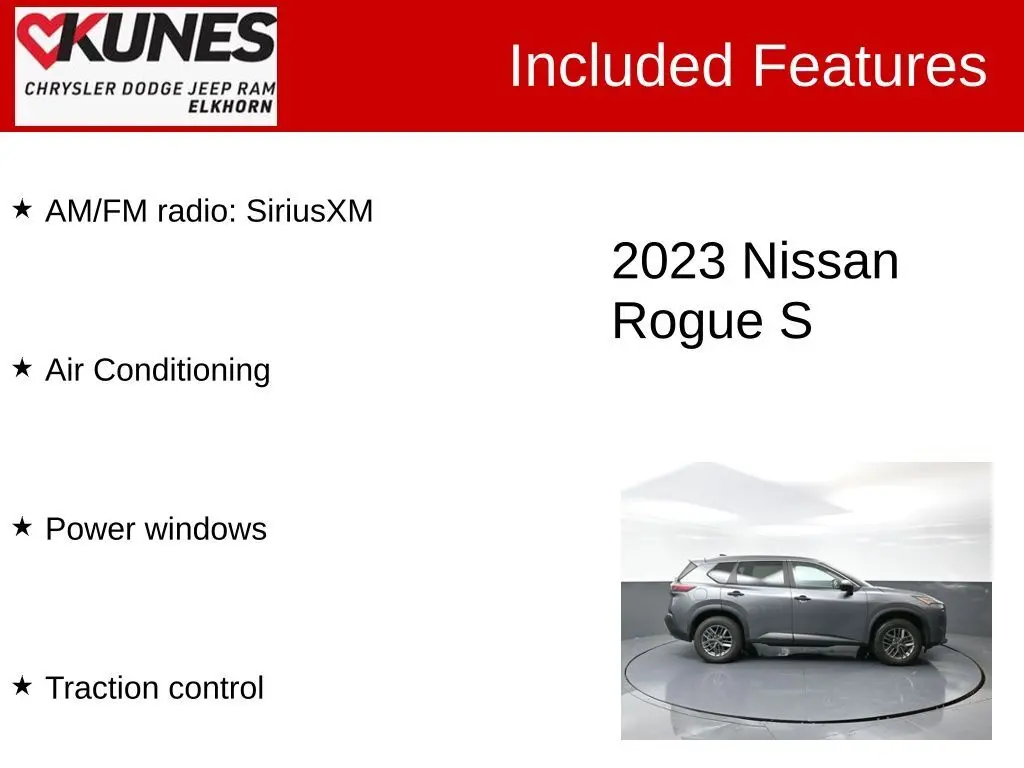 KUNES
CHRYSLER DODGE JEEP RAM
ELKHORN

Included Features

★ AM/FM radio: SiriusXM

★ Air Conditioning

★ Power windows

★ Traction control

2023 Nissan Rogue S